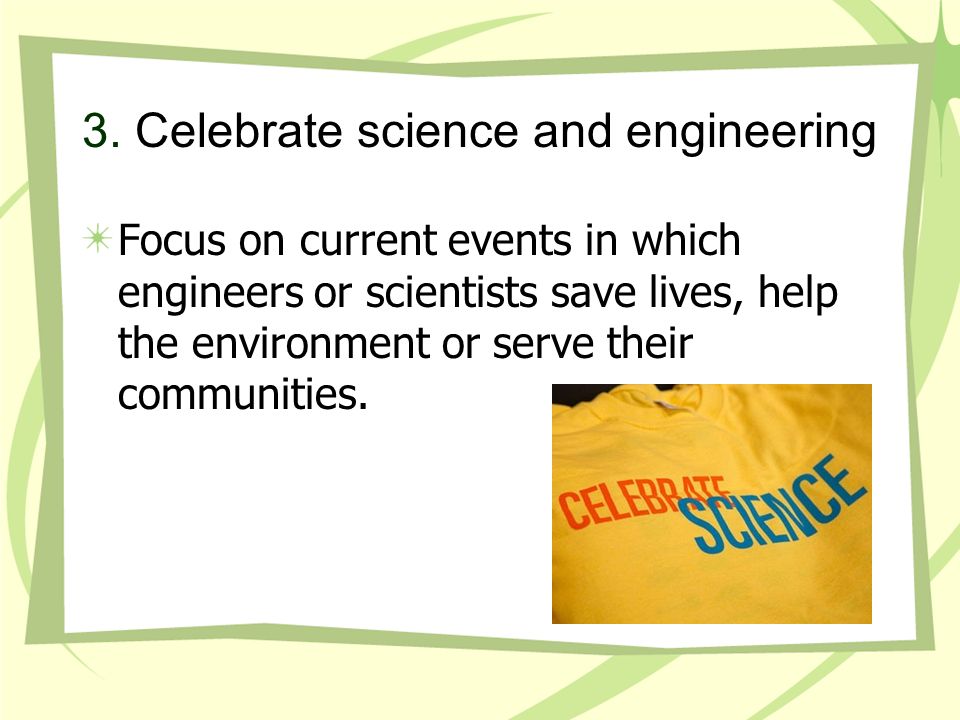 3. Celebrate science and engineering

Focus on current events in which engineers or scientists save lives, help the environment or serve their communities.

CELEBRATE SCIENCE